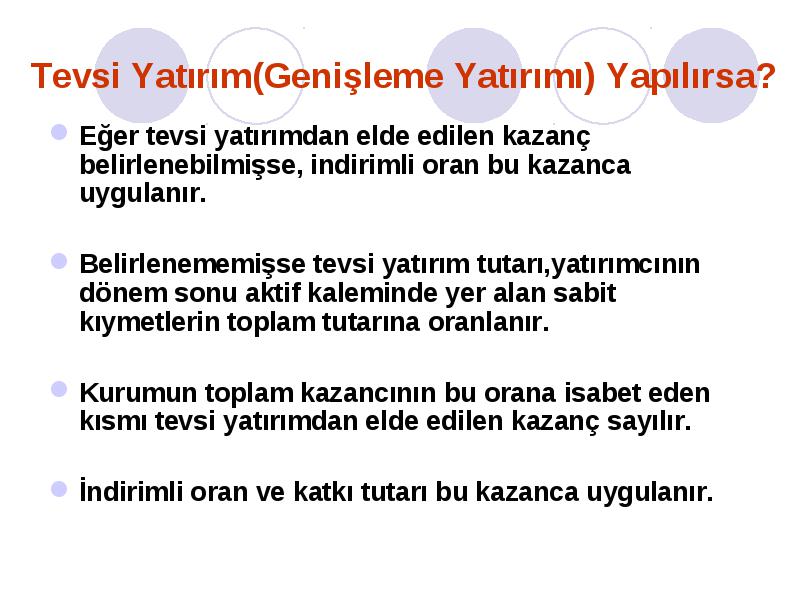 Tevsi Yatırım(Genişleme Yatırımı) Yapılırsa?

Eğer tevsi yatırımdan elde edilen kazanç belirlenebilmişse, indirimli oran bu kazanca uygulanır.

Belirlenememişse tevsi yatırım tutarı,yatırımcının dönem sonu aktif kaleminde yer alan sabit kıymetlerin toplam tutarına oranlanır.

Kurumun toplam kazancının bu orana isabet eden kısmı tevsi yatırımdan elde edilen kazanç sayılır.

İndirimli oran ve katkı tutarı bu kazanca uygulanır.